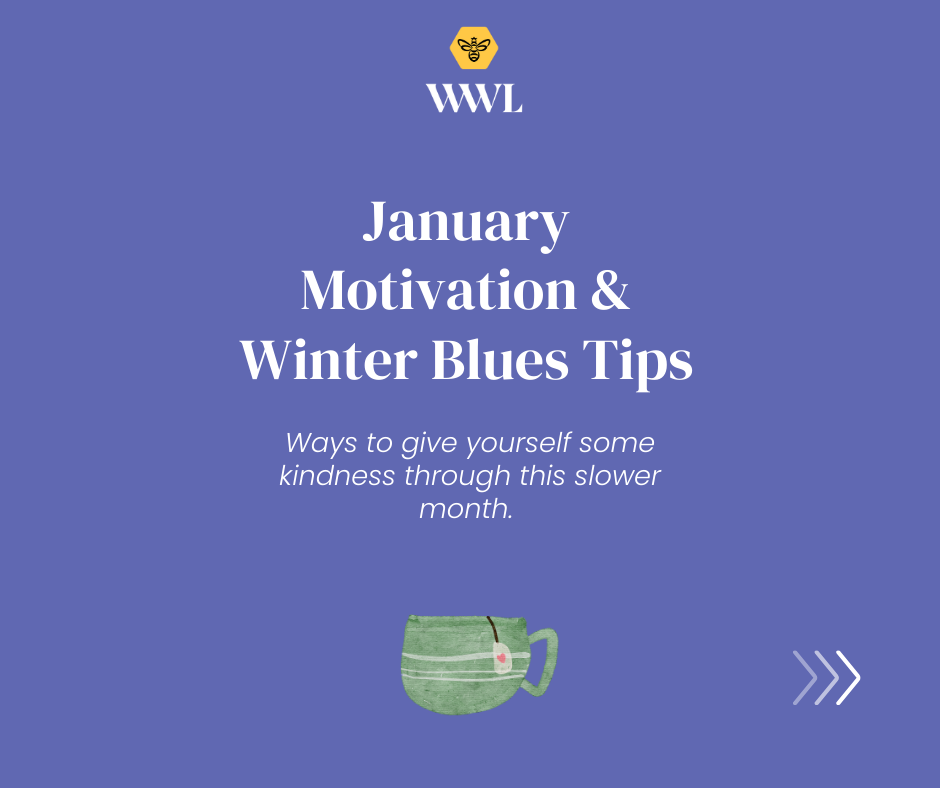 WWL

January Motivation & Winter Blues Tips

Ways to give yourself some kindness through this slower month.